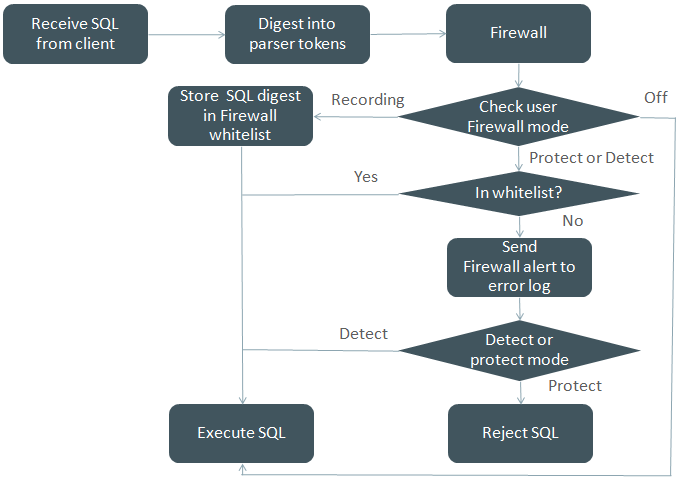 Receive SQL from client

Digest into parser tokens

Firewall

Store SQL digest in Firewall whitelist

Recording

Check user Firewall mode

Off

Protect or Detect

Yes

In whitelist?

No

Send Firewall alert to error log

Detect

Detect or protect mode

Protect

Execute SQL

Reject SQL